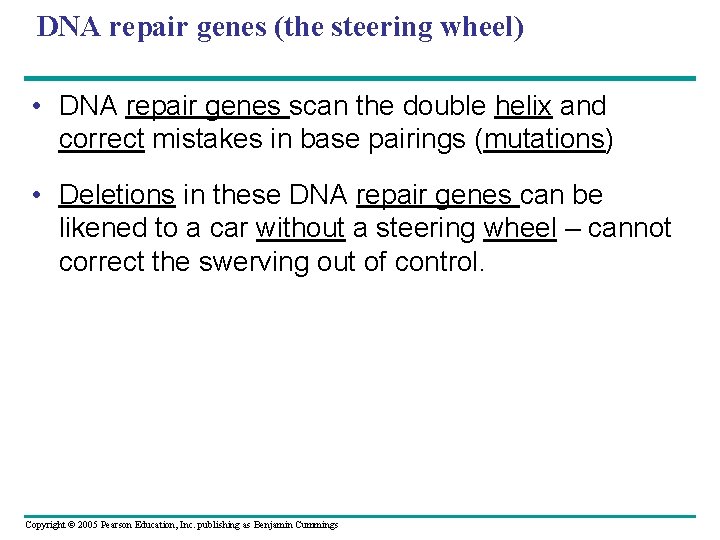 DNA repair genes (the steering wheel)

• DNA repair genes scan the double helix and correct mistakes in base pairings (mutations)

• Deletions in these DNA repair genes can be likened to a car without a steering wheel – cannot correct the swerving out of control.

Copyright © 2005 Pearson Education, Inc. publishing as Benjamin Cummings